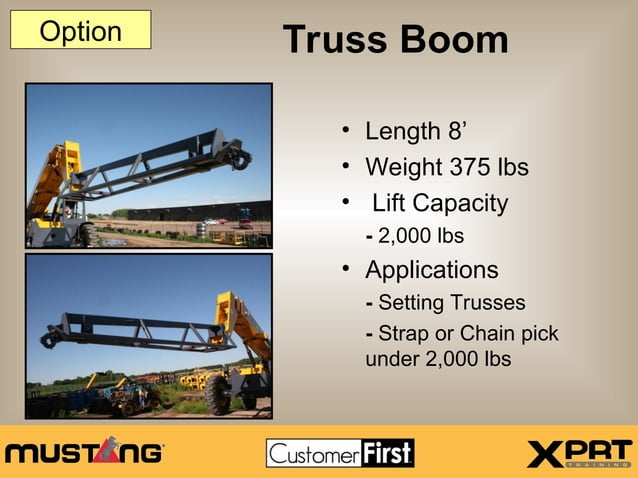 Option

Truss Boom

• Length 8'
• Weight 375 lbs
• Lift Capacity
- 2,000 lbs
• Applications
- Setting Trusses
- Strap or Chain pick under 2,000 lbs

MUSTANG

CustomerFirst

XPRT TRAINING